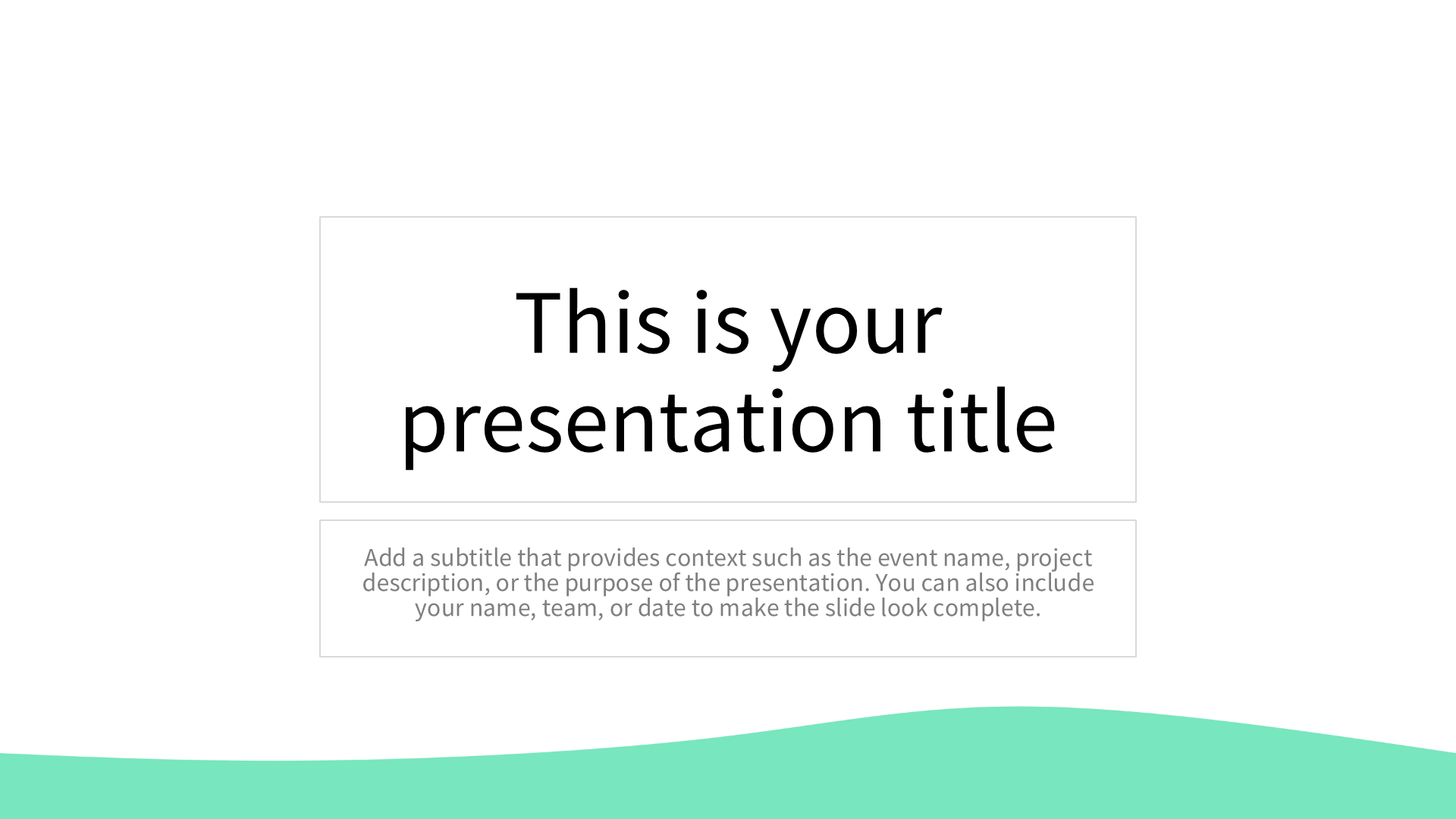 This is your presentation title

Add a subtitle that provides context such as the event name, project description, or the purpose of the presentation. You can also include your name, team, or date to make the slide look complete.